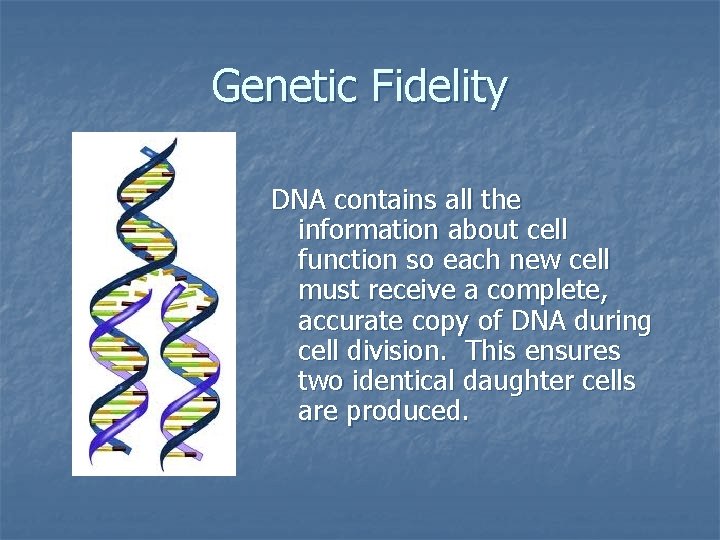 Genetic Fidelity

DNA contains all the information about cell function so each new cell must receive a complete, accurate copy of DNA during cell division.  This ensures two identical daughter cells are produced.